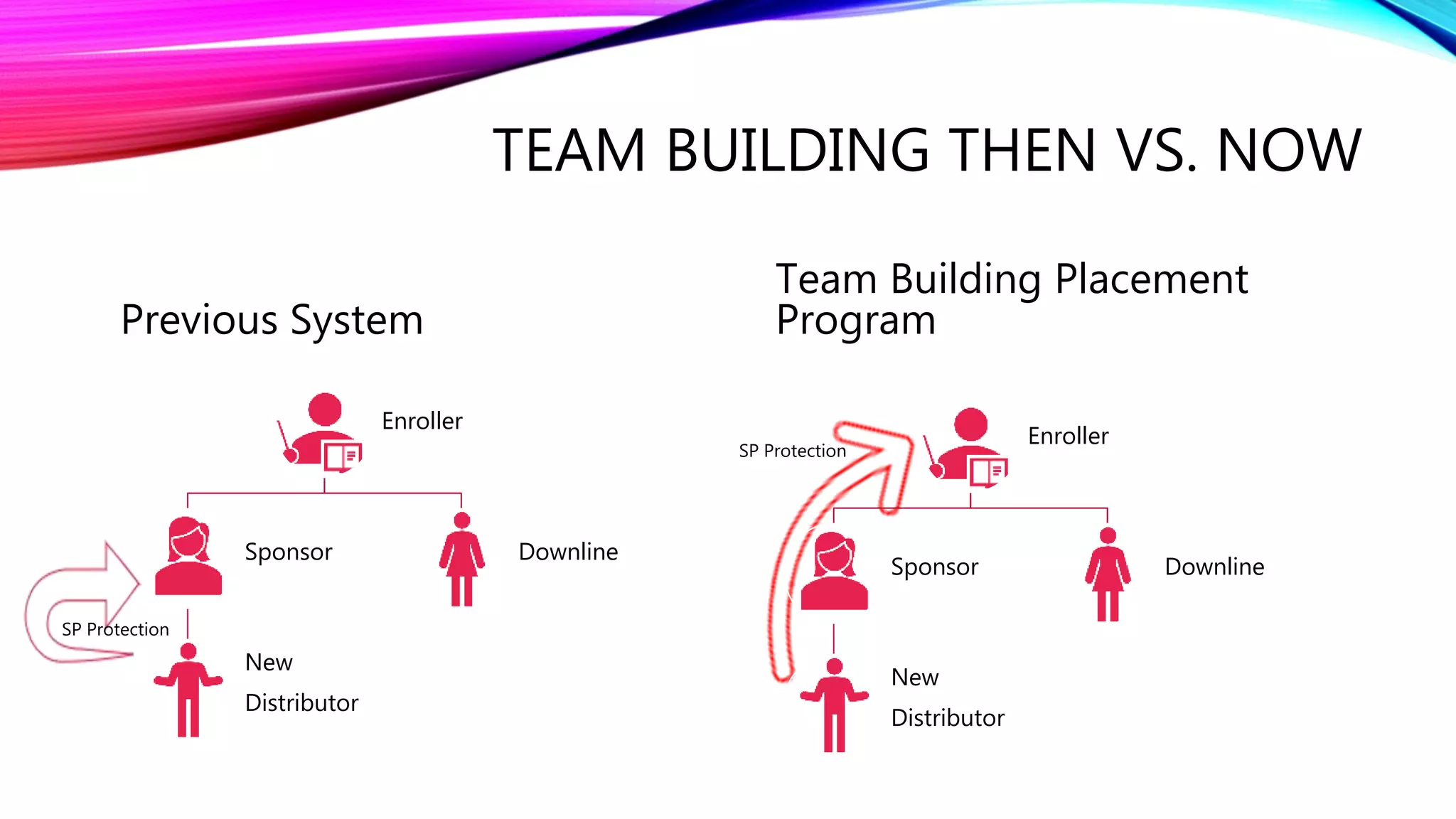 TEAM BUILDING THEN VS. NOW

Previous System

Enroller

Sponsor

Downline

SP Protection

New

Distributor

Team Building Placement Program

SP Protection

Enroller

Sponsor

Downline

New

Distributor